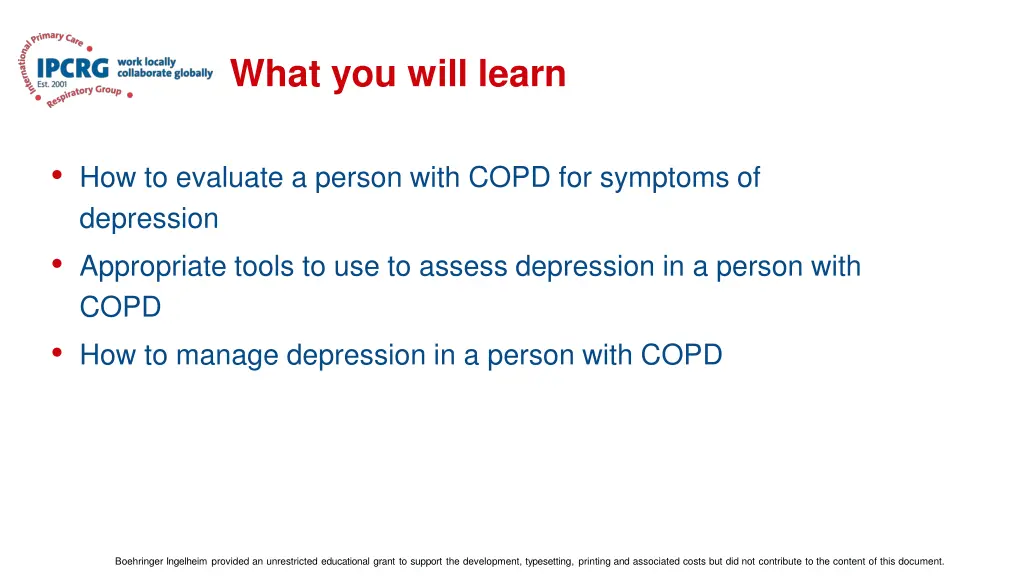 International Primary Care Respiratory Group
IPCRG
Est. 2001
work locally collaborate globally

What you will learn

• How to evaluate a person with COPD for symptoms of depression
• Appropriate tools to use to assess depression in a person with COPD
• How to manage depression in a person with COPD

Boehringer Ingelheim provided an unrestricted educational grant to support the development, typesetting, printing and associated costs but did not contribute to the content of this document.